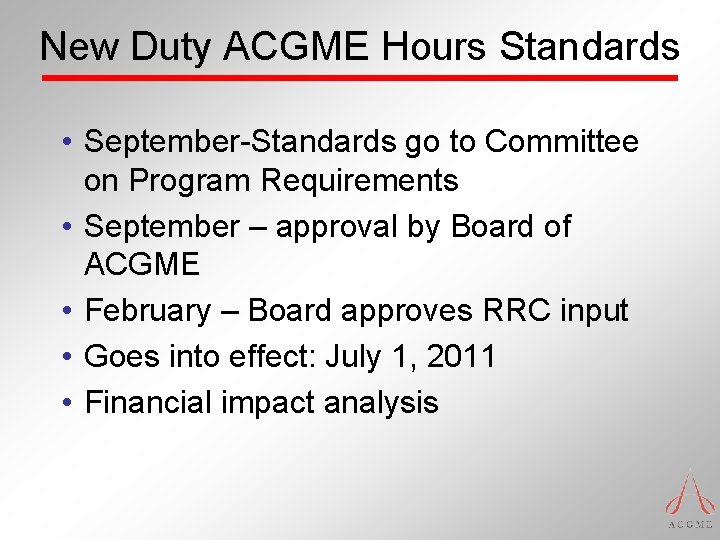 New Duty ACGME Hours Standards

• September-Standards go to Committee on Program Requirements
• September – approval by Board of ACGME
• February – Board approves RRC input
• Goes into effect: July 1, 2011
• Financial impact analysis

ACGME